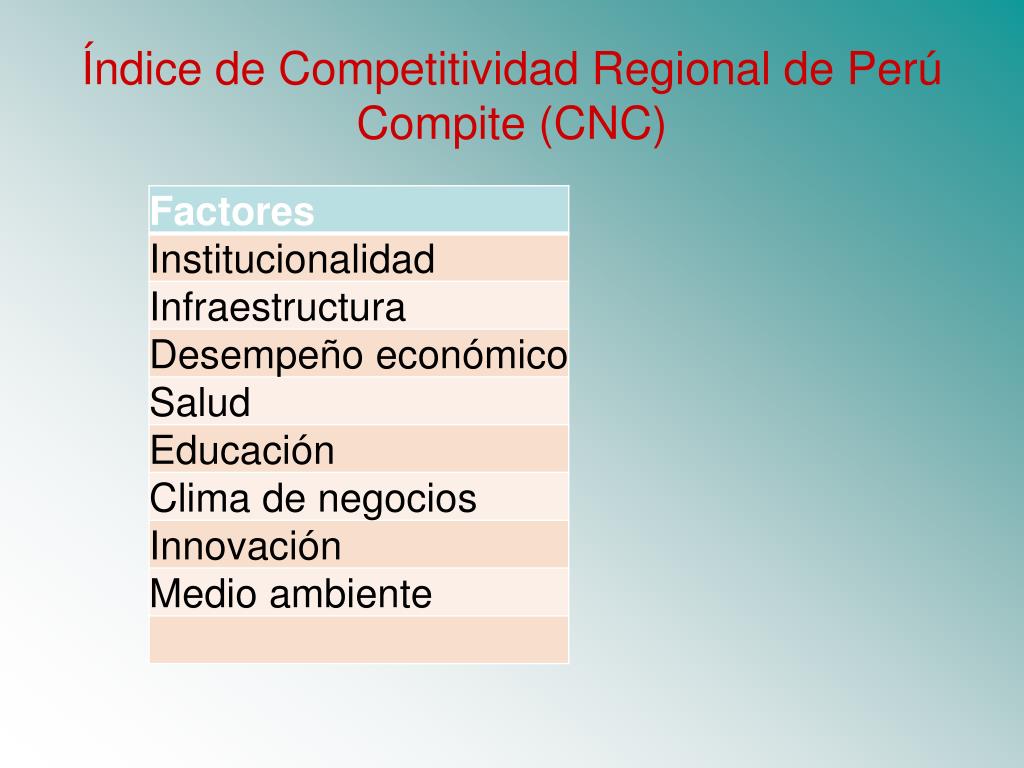 Índice de Competitividad Regional de Perú Compite (CNC)

| Factores |
|---|
| Institucionalidad |
| Infraestructura |
| Desempeño económico |
| Salud |
| Educación |
| Clima de negocios |
| Innovación |
| Medio ambiente |
| |